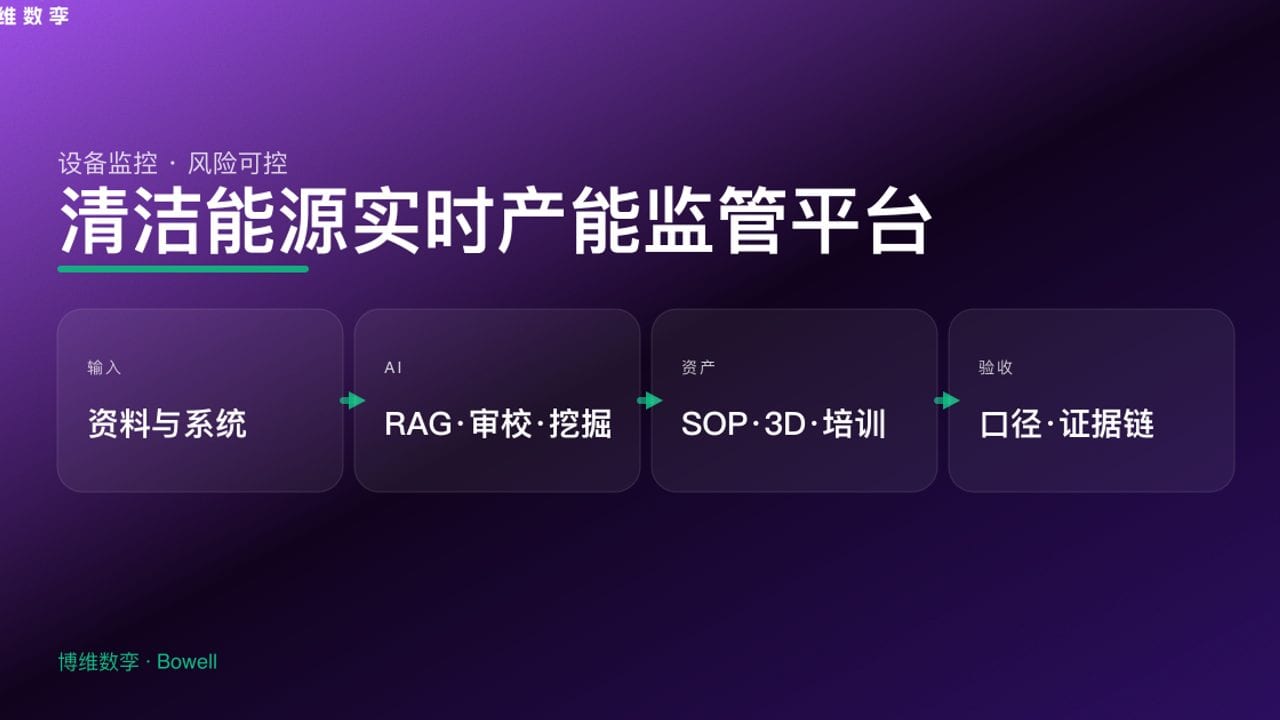 维数孪

设备监控 · 风险可控

清洁能源实时产能监管平台

输入

资料与系统

AI

RAG·审校·挖掘

资产

SOP·3D·培训

验收

口径·证据链

博维数孪 · Bowell